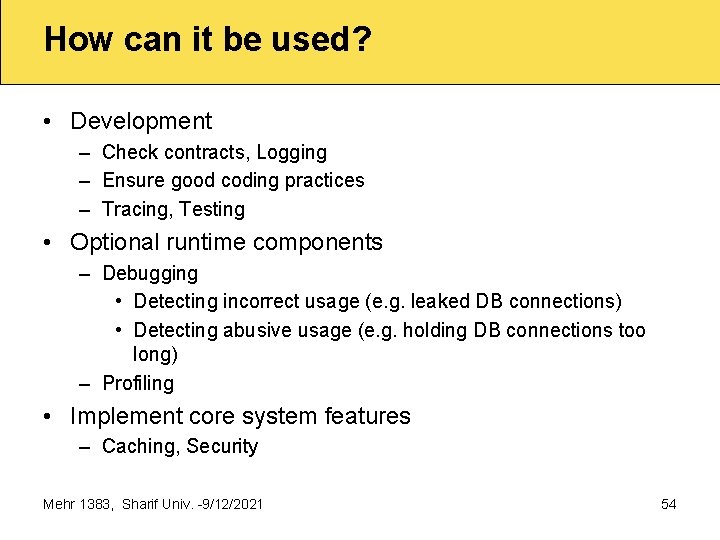 How can it be used?

• Development
  – Check contracts, Logging
  – Ensure good coding practices
  – Tracing, Testing
• Optional runtime components
  – Debugging
    • Detecting incorrect usage (e.g. leaked DB connections)
    • Detecting abusive usage (e.g. holding DB connections too long)
  – Profiling
• Implement core system features
  – Caching, Security

Mehr 1383, Sharif Univ. -9/12/2021

54